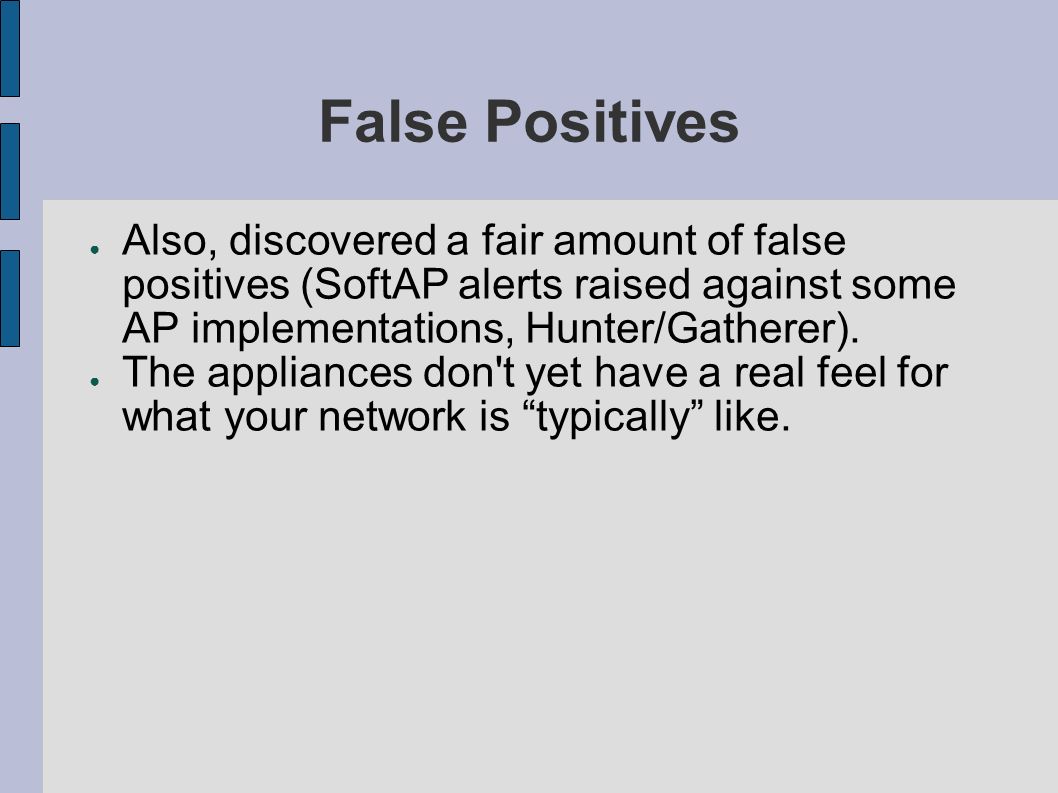 False Positives

● Also, discovered a fair amount of false positives (SoftAP alerts raised against some AP implementations, Hunter/Gatherer).
● The appliances don't yet have a real feel for what your network is “typically” like.